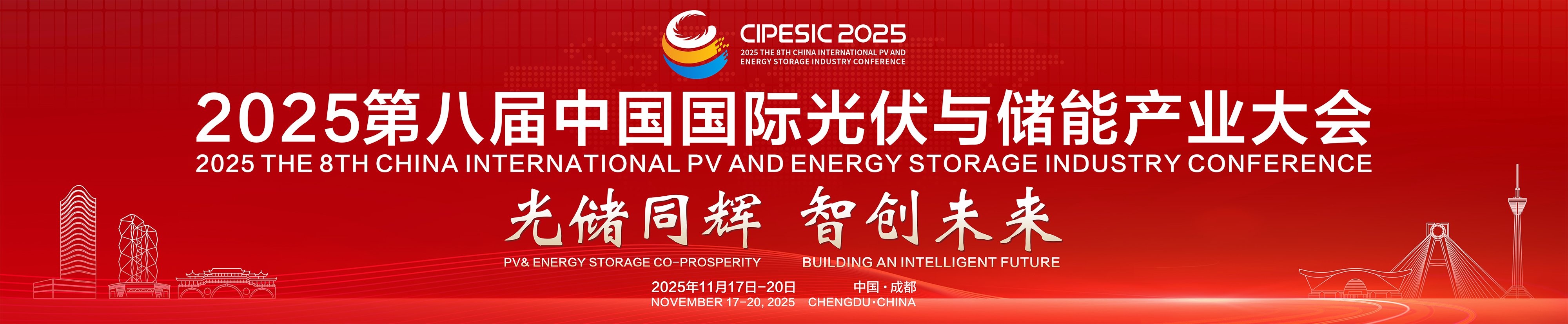 CIPESIC 2025
2025 THE 8TH CHINA INTERNATIONAL PV AND ENERGY STORAGE INDUSTRY CONFERENCE

2025第八届中国国际光伏与储能产业大会
2025 THE 8TH CHINA INTERNATIONAL PV AND ENERGY STORAGE INDUSTRY CONFERENCE

光储同辉 智创未来
PV& ENERGY STORAGE CO-PROSPERITY BUILDING AN INTELLIGENT FUTURE

2025年11月17日-20日 中国·成都
NOVEMBER 17-20, 2025 CHENGDU·CHINA